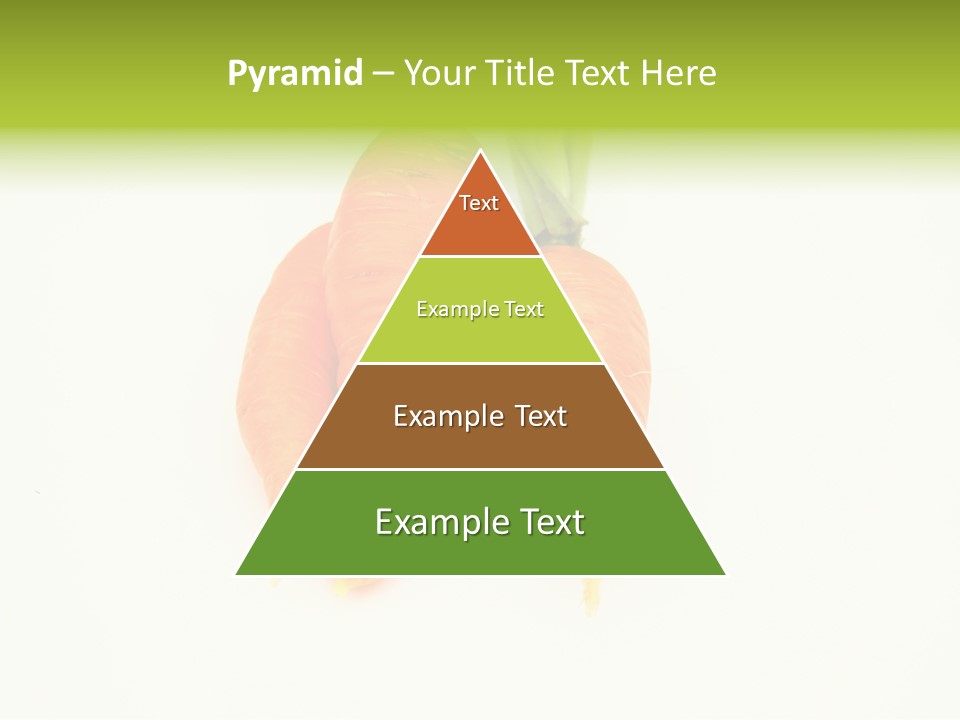 Pyramid – Your Title Text Here

Text

Example Text

Example Text

Example Text